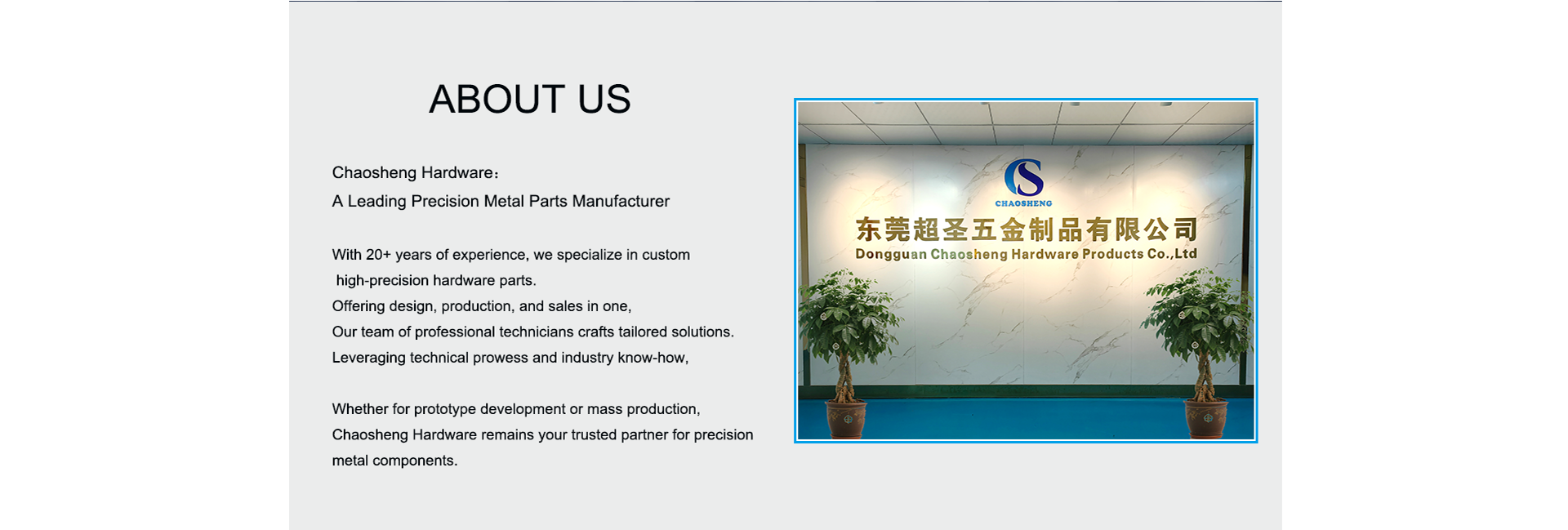 ABOUT US

Chaosheng Hardware：
A Leading Precision Metal Parts Manufacturer

With 20+ years of experience, we specialize in custom high-precision hardware parts.
Offering design, production, and sales in one,
Our team of professional technicians crafts tailored solutions.
Leveraging technical prowess and industry know-how,

Whether for prototype development or mass production,
Chaosheng Hardware remains your trusted partner for precision metal components.

CS
CHAOSHENG
东莞超圣五金制品有限公司
Dongguan Chaosheng Hardware Products Co.,Ltd